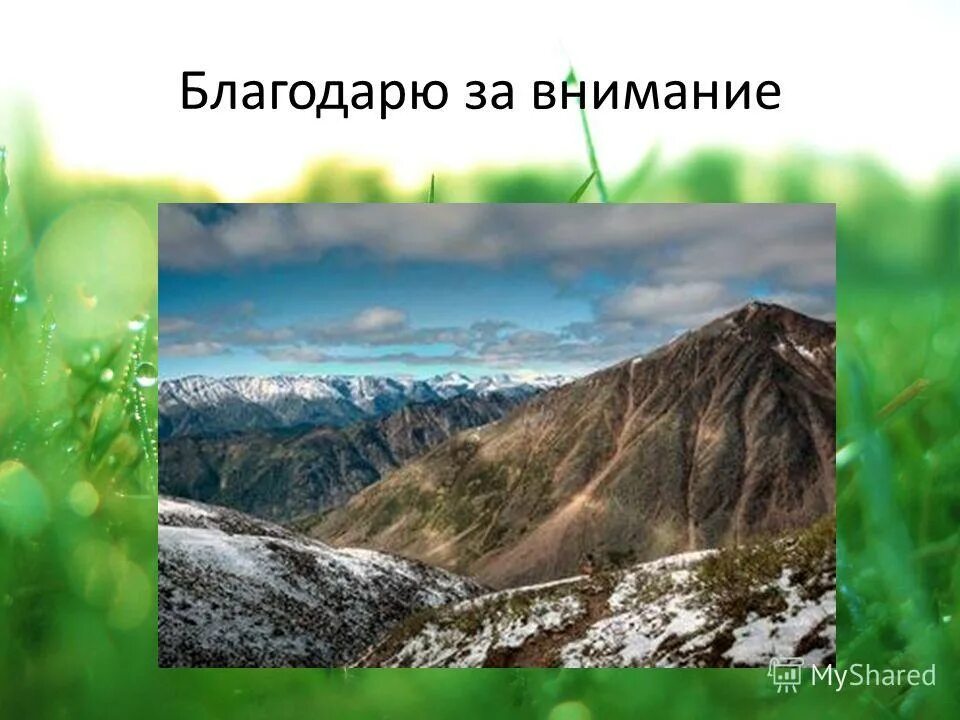 Благодарю за внимание

MyShared